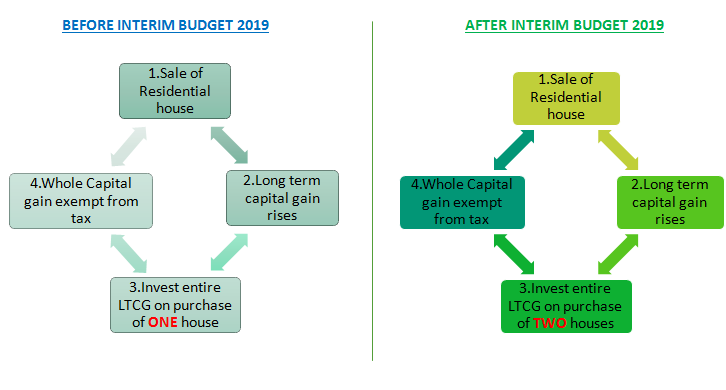 BEFORE INTERIM BUDGET 2019

1.Sale of Residential house

2.Long term capital gain rises

3.Invest entire LTCG on purchase of ONE house

4.Whole Capital gain exempt from tax

AFTER INTERIM BUDGET 2019

1.Sale of Residential house

2.Long term capital gain rises

3.Invest entire LTCG on purchase of TWO houses

4.Whole Capital gain exempt from tax